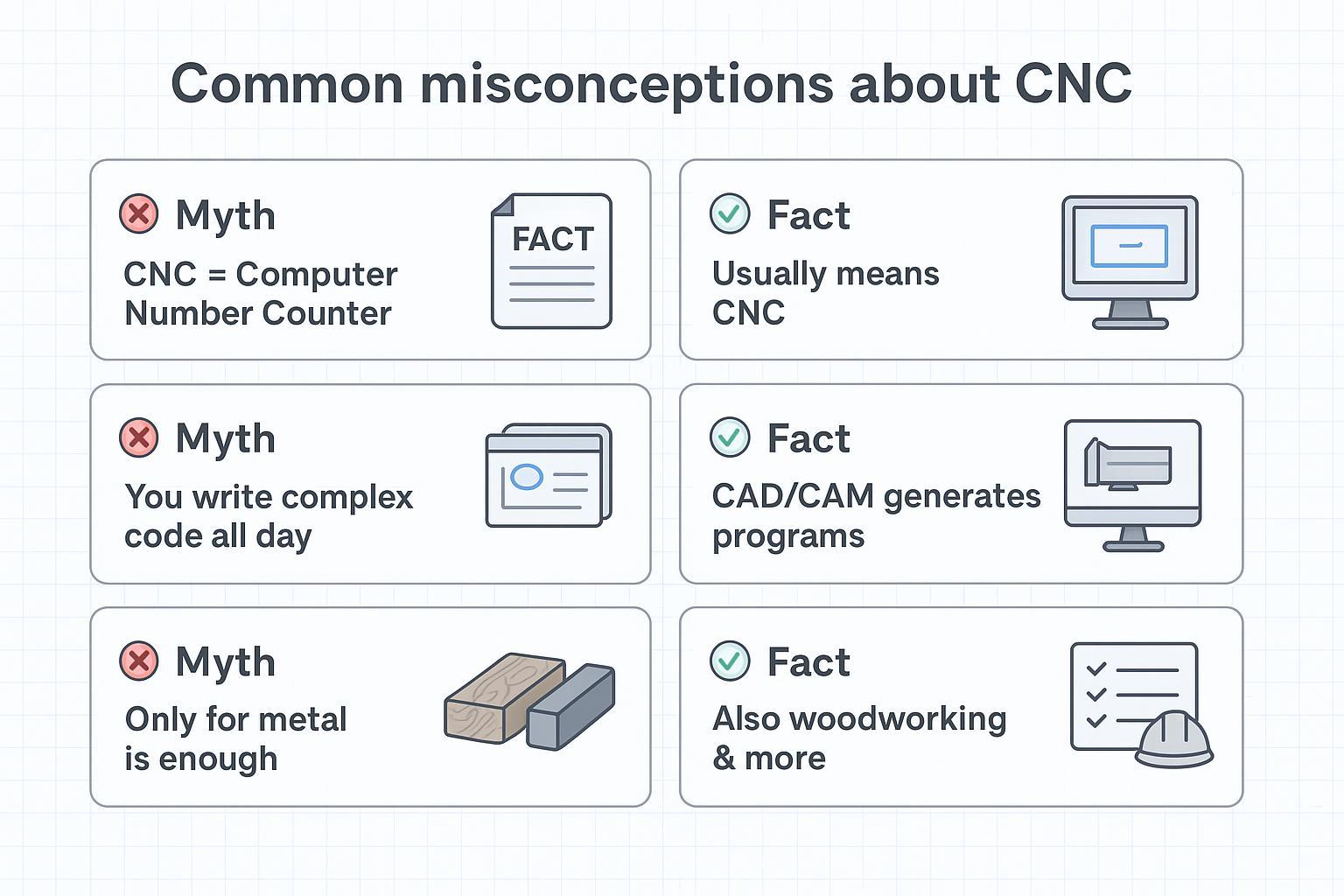 Common misconceptions about CNC

Myth
CNC = Computer Number Counter

FACT

Fact
Usually means CNC

Myth
You write complex code all day

Fact
CAD/CAM generates programs

Myth
Only for metal is enough

Fact
Also woodworking & more